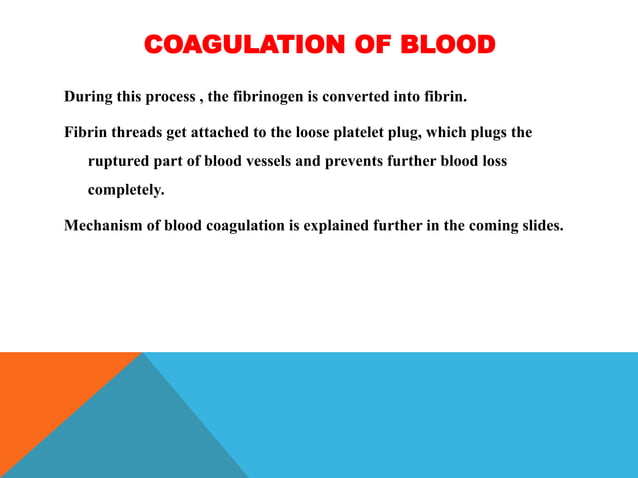 COAGULATION OF BLOOD

During this process , the fibrinogen is converted into fibrin.

Fibrin threads get attached to the loose platelet plug, which plugs the ruptured part of blood vessels and prevents further blood loss completely.

Mechanism of blood coagulation is explained further in the coming slides.